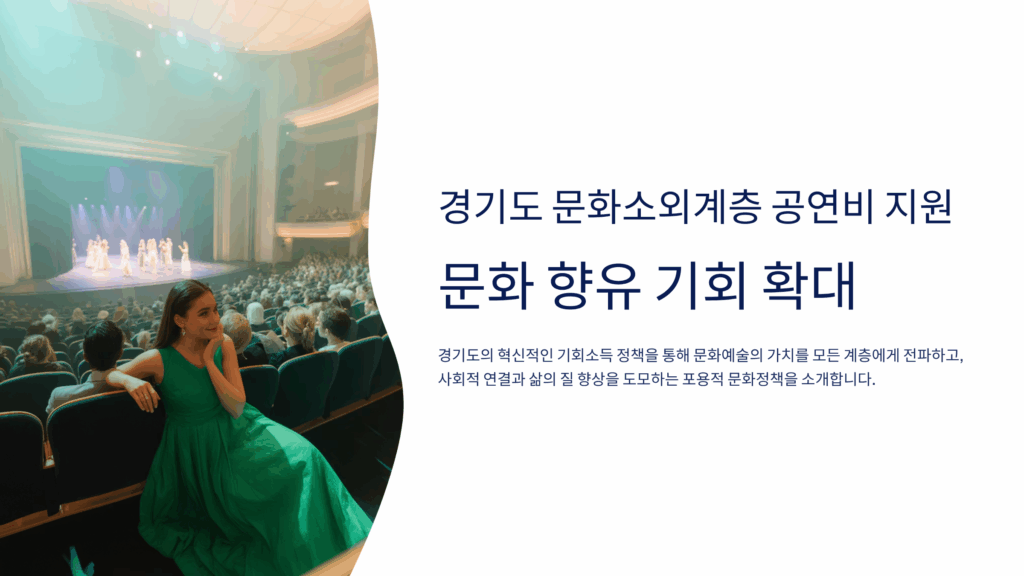 경기도 문화소외계층 공연비 지원

문화 향유 기회 확대

경기도의 혁신적인 기회소득 정책을 통해 문화예술의 가치를 모든 계층에게 전파하고, 사회적 연결과 삶의 질 향상을 도모하는 포용적 문화정책을 소개합니다.